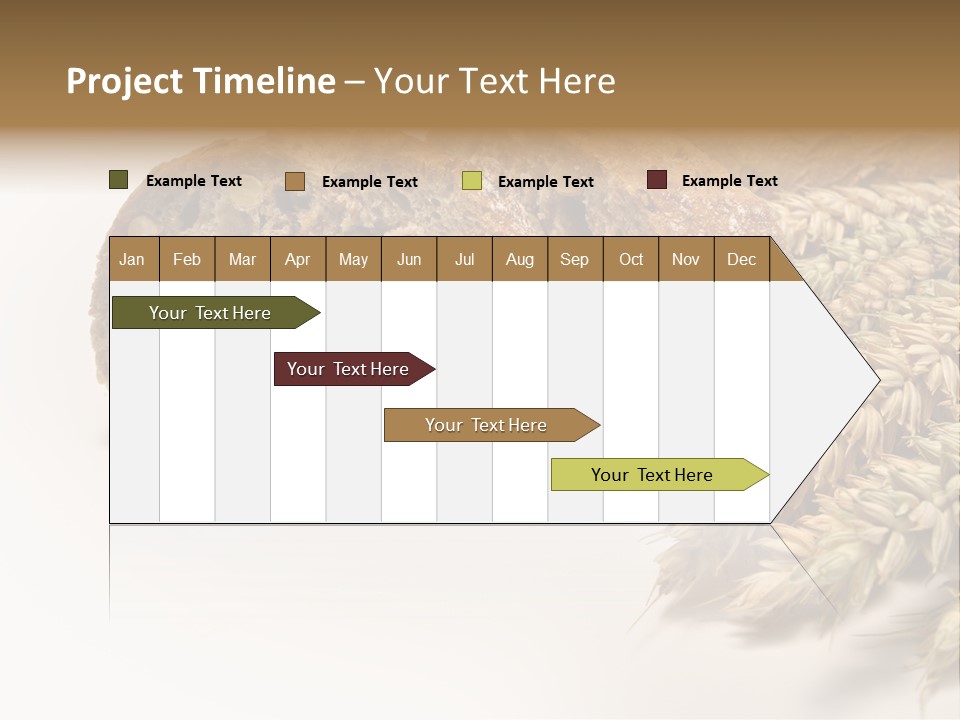 Project Timeline – Your Text Here

Example Text Example Text Example Text Example Text

| Jan | Feb | Mar | Apr | May | Jun | Jul | Aug | Sep | Oct | Nov | Dec |
|---|---|---|---|---|---|---|---|---|---|---|---|

Your Text Here

Your Text Here

Your Text Here

Your Text Here